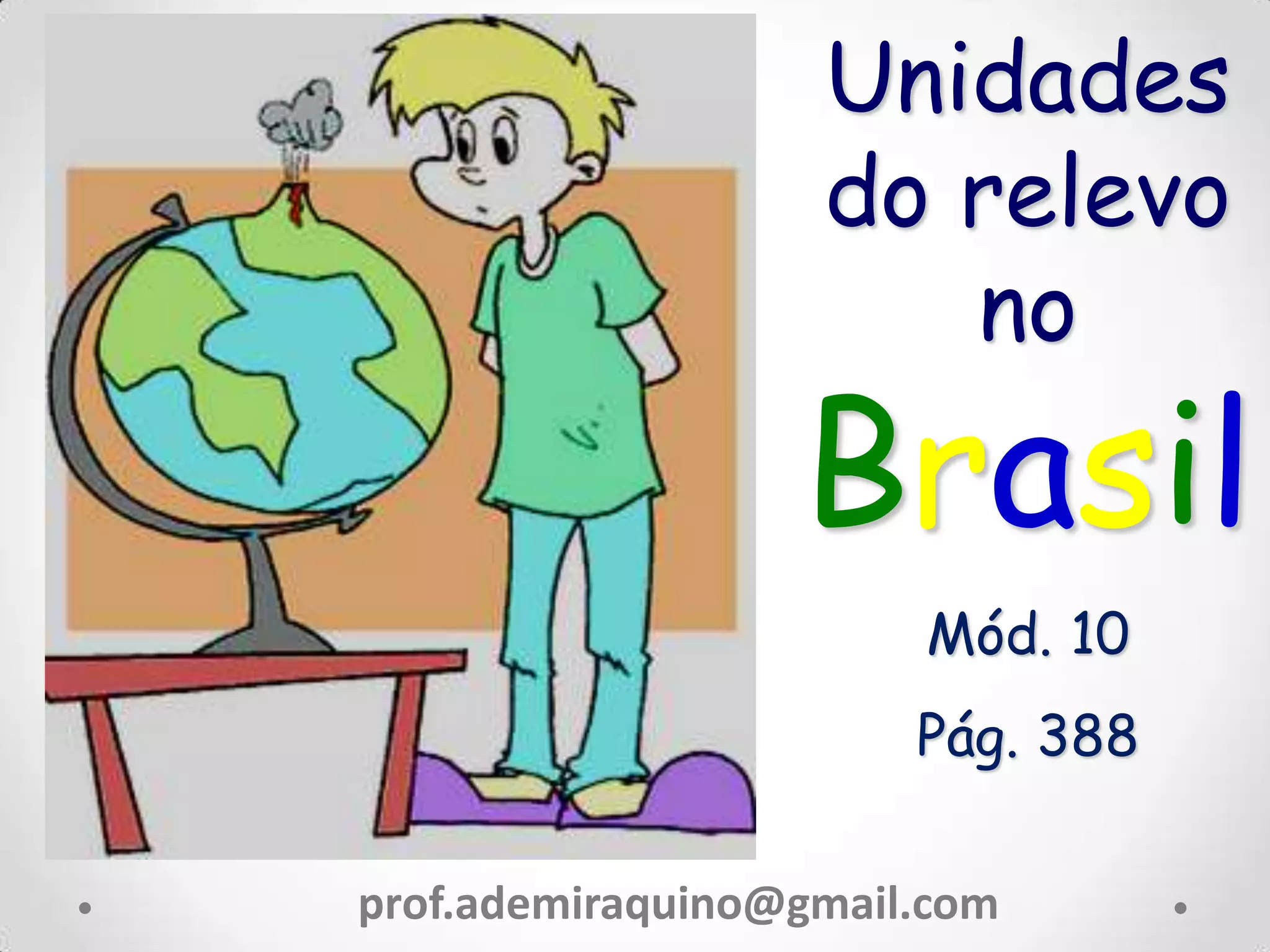 Unidades do relevo no Brasil

Mód. 10

Pág. 388

prof.ademiraquino@gmail.com